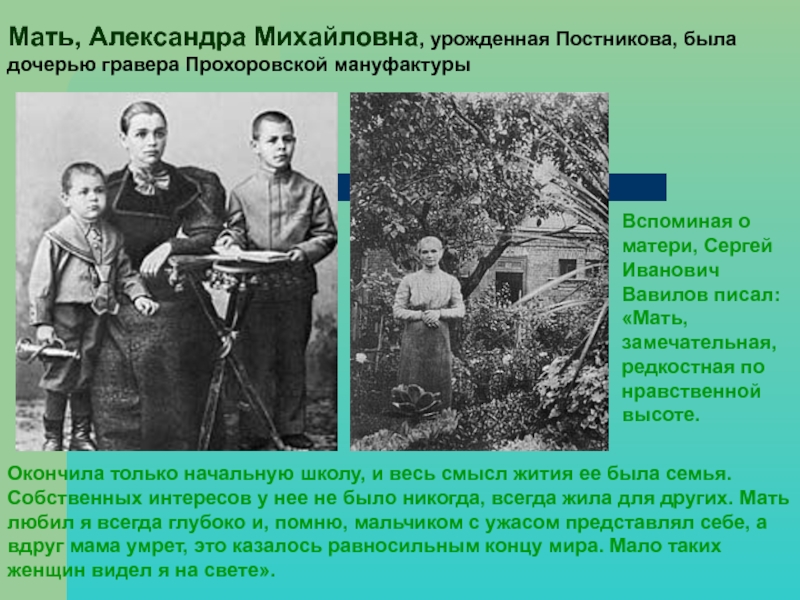 Мать, Александра Михайловна, урожденная Постникова, была дочерью гравера Прохоровской мануфактуры

Вспоминая о матери, Сергей Иванович Вавилов писал: «Мать, замечательная, редкостная по нравственной высоте.

Окончила только начальную школу, и весь смысл жития ее была семья. Собственных интересов у нее не было никогда, всегда жила для других. Мать любил я всегда глубоко и, помню, мальчиком с ужасом представлял себе, а вдруг мама умрет, это казалось равносильным концу мира. Мало таких женщин видел я на свете».